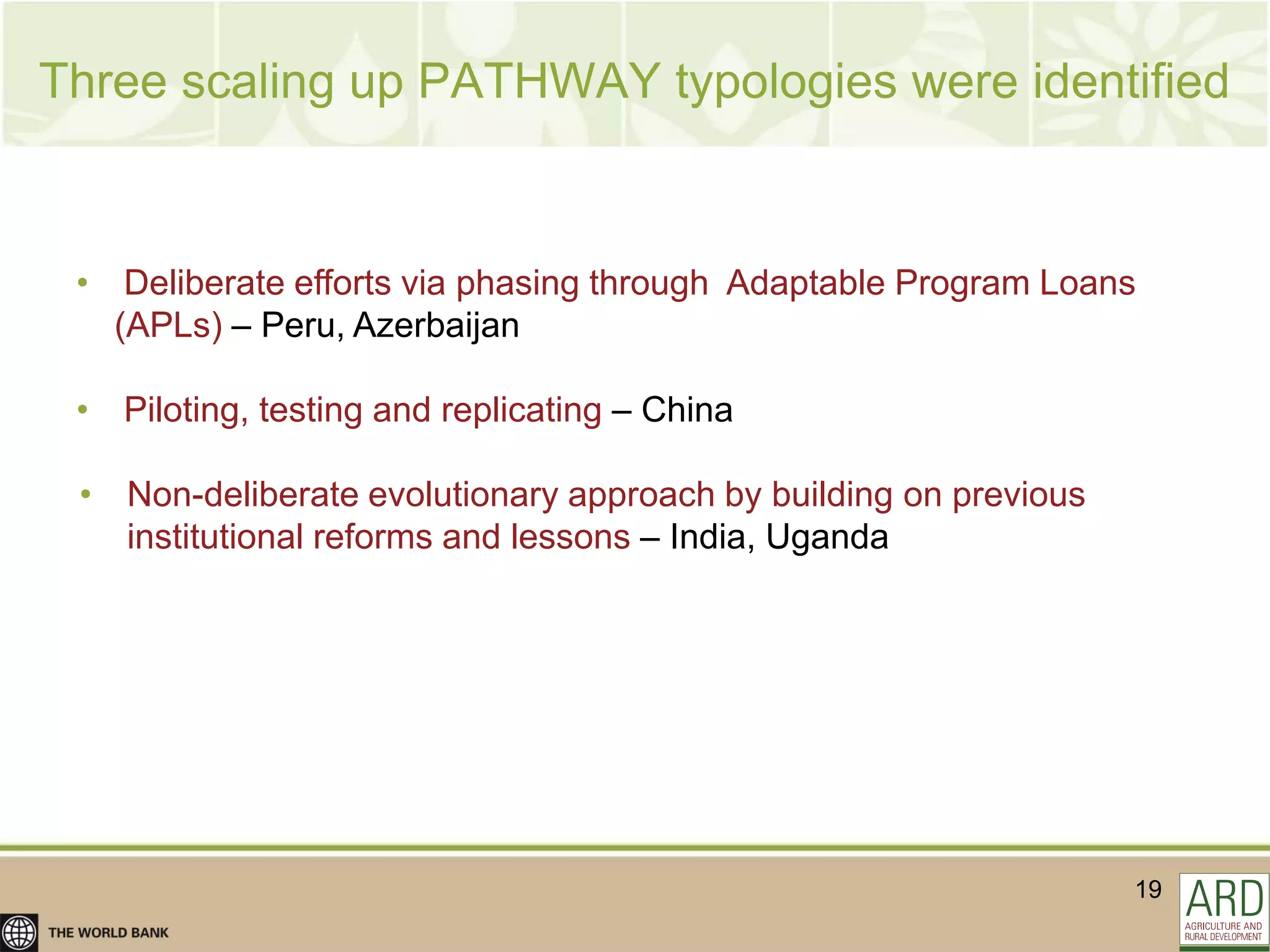 Three scaling up PATHWAY typologies were identified

• Deliberate efforts via phasing through Adaptable Program Loans (APLs) – Peru, Azerbaijan

• Piloting, testing and replicating – China

• Non-deliberate evolutionary approach by building on previous institutional reforms and lessons – India, Uganda

19

THE WORLD BANK

ARD
AGRICULTURE AND RURAL DEVELOPMENT